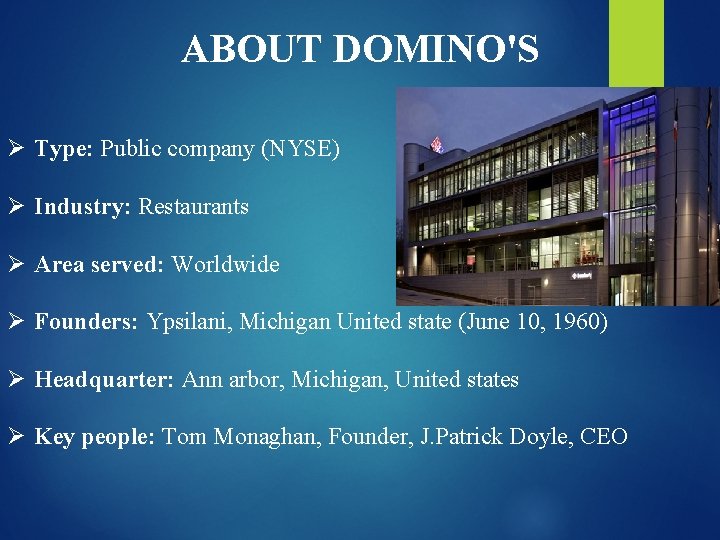 ABOUT DOMINO'S

➢ Type: Public company (NYSE)

➢ Industry: Restaurants

➢ Area served: Worldwide

➢ Founders: Ypsilani, Michigan United state (June 10, 1960)

➢ Headquarter: Ann arbor, Michigan, United states

➢ Key people: Tom Monaghan, Founder, J.Patrick Doyle, CEO